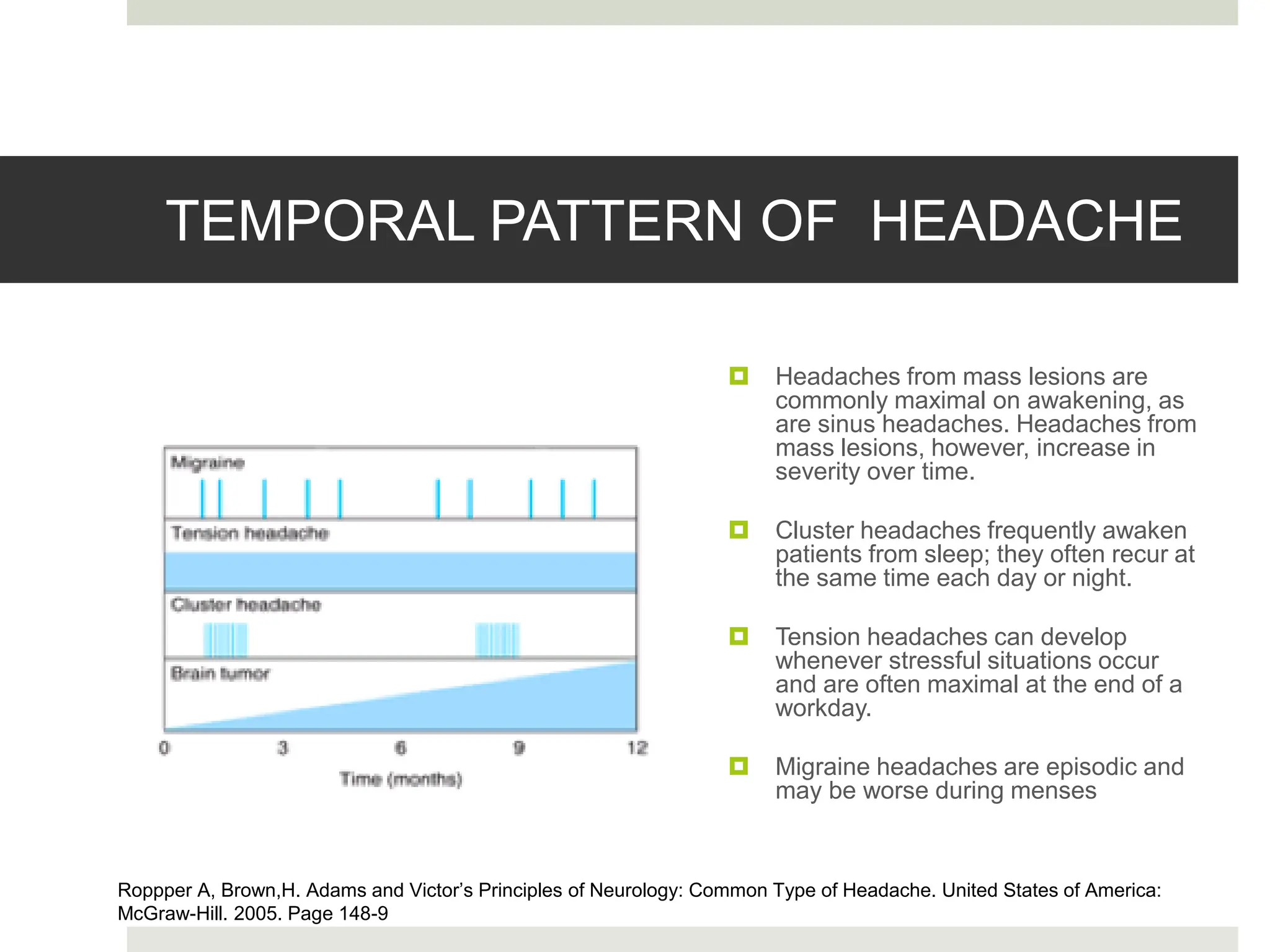 TEMPORAL PATTERN OF  HEADACHE

Migraine

Tension headache

Cluster headache

Brain tumor

0 3 6 9 12

Time (months)

Headaches from mass lesions are commonly maximal on awakening, as are sinus headaches. Headaches from mass lesions, however, increase in severity over time.

Cluster headaches frequently awaken patients from sleep; they often recur at the same time each day or night.

Tension headaches can develop whenever stressful situations occur and are often maximal at the end of a workday.

Migraine headaches are episodic and may be worse during menses

Roppper A, Brown,H. Adams and Victor's Principles of Neurology: Common Type of Headache. United States of America: McGraw-Hill. 2005. Page 148-9